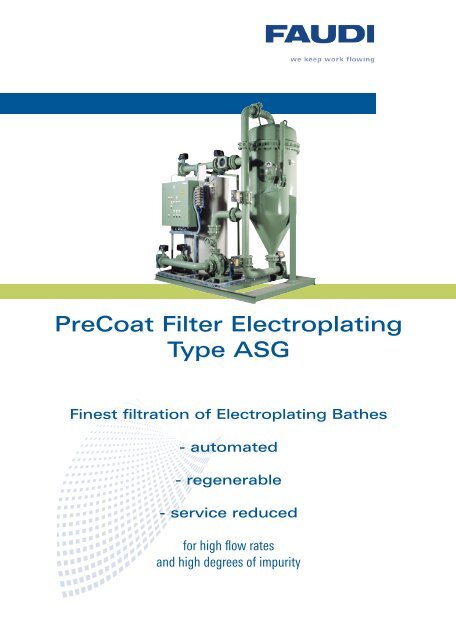 FAUDI
we keep work flowing

PreCoat Filter Electroplating
Type ASG

Finest filtration of Electroplating Bathes

- automated

- regenerable

- service reduced

for high flow rates
and high degrees of impurity